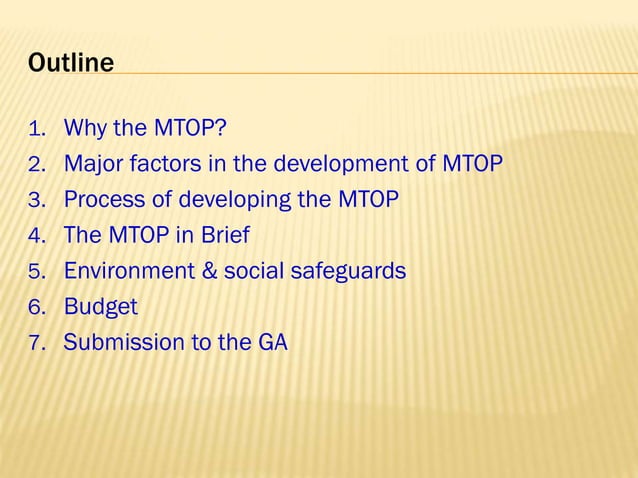 Outline

1. Why the MTOP?
2. Major factors in the development of MTOP
3. Process of developing the MTOP
4. The MTOP in Brief
5. Environment & social safeguards
6. Budget
7. Submission to the GA